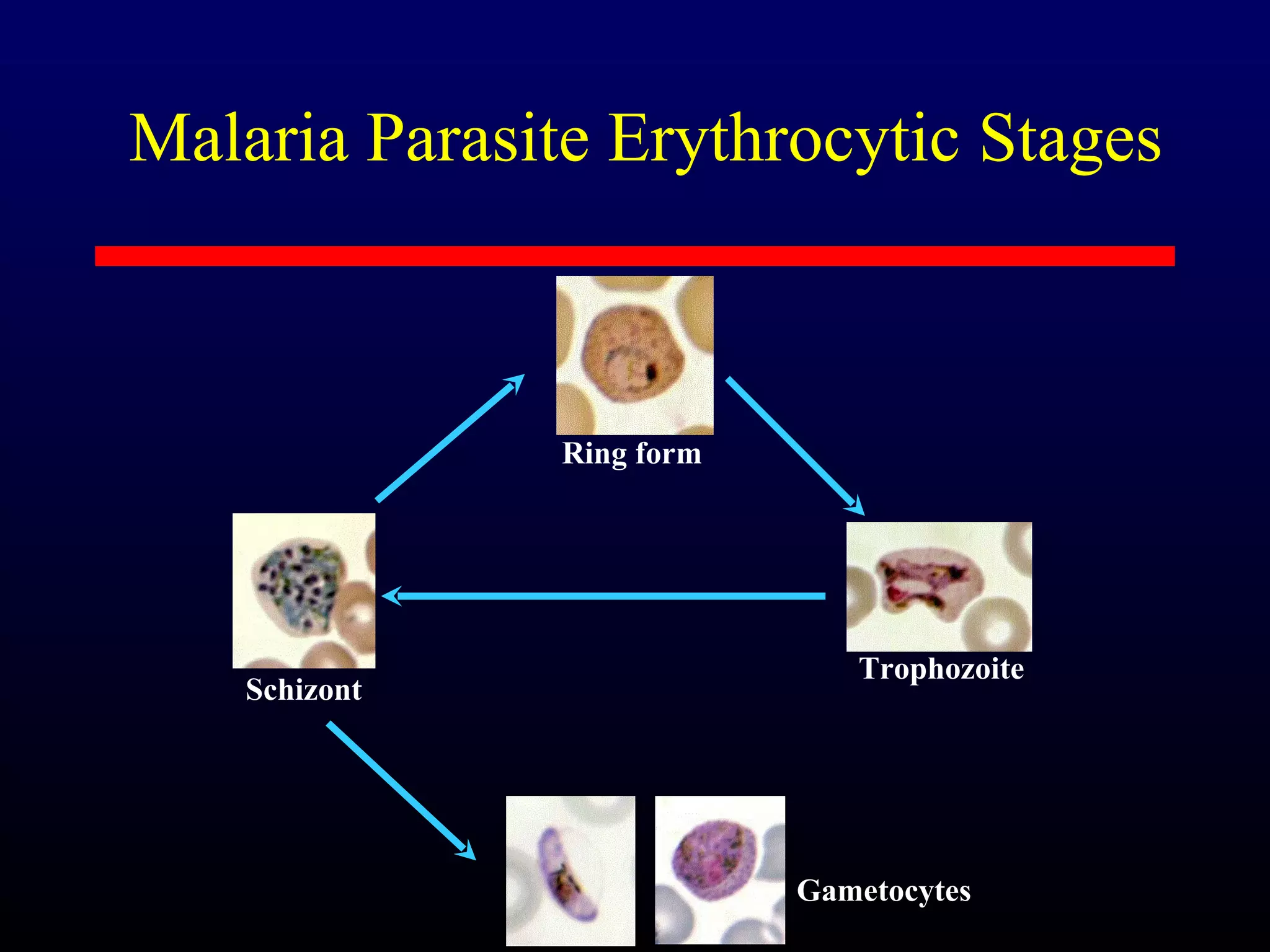 Malaria Parasite Erythrocytic Stages

Ring form

Schizont

Trophozoite

Gametocytes